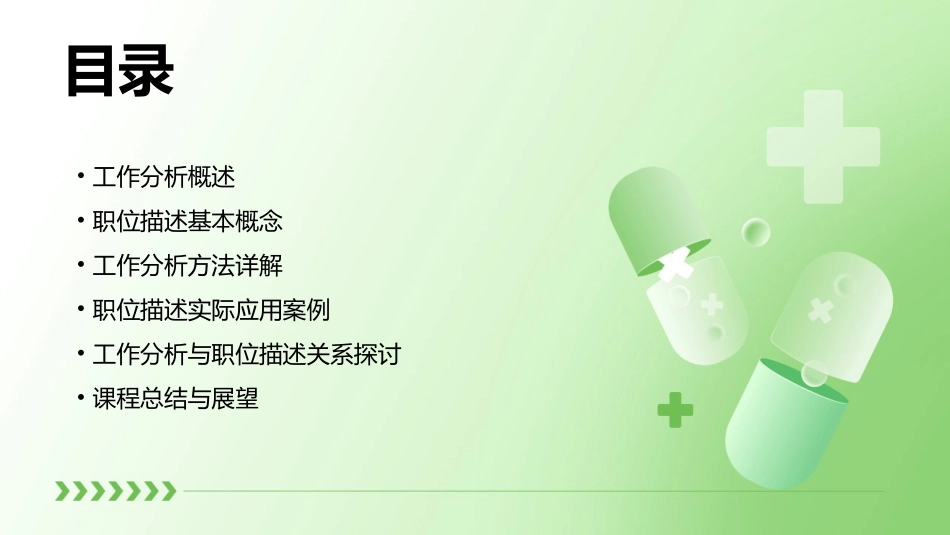 目录

• 工作分析概述
• 职位描述基本概念
• 工作分析方法详解
• 职位描述实际应用案例
• 工作分析与职位描述关系探讨
• 课程总结与展望